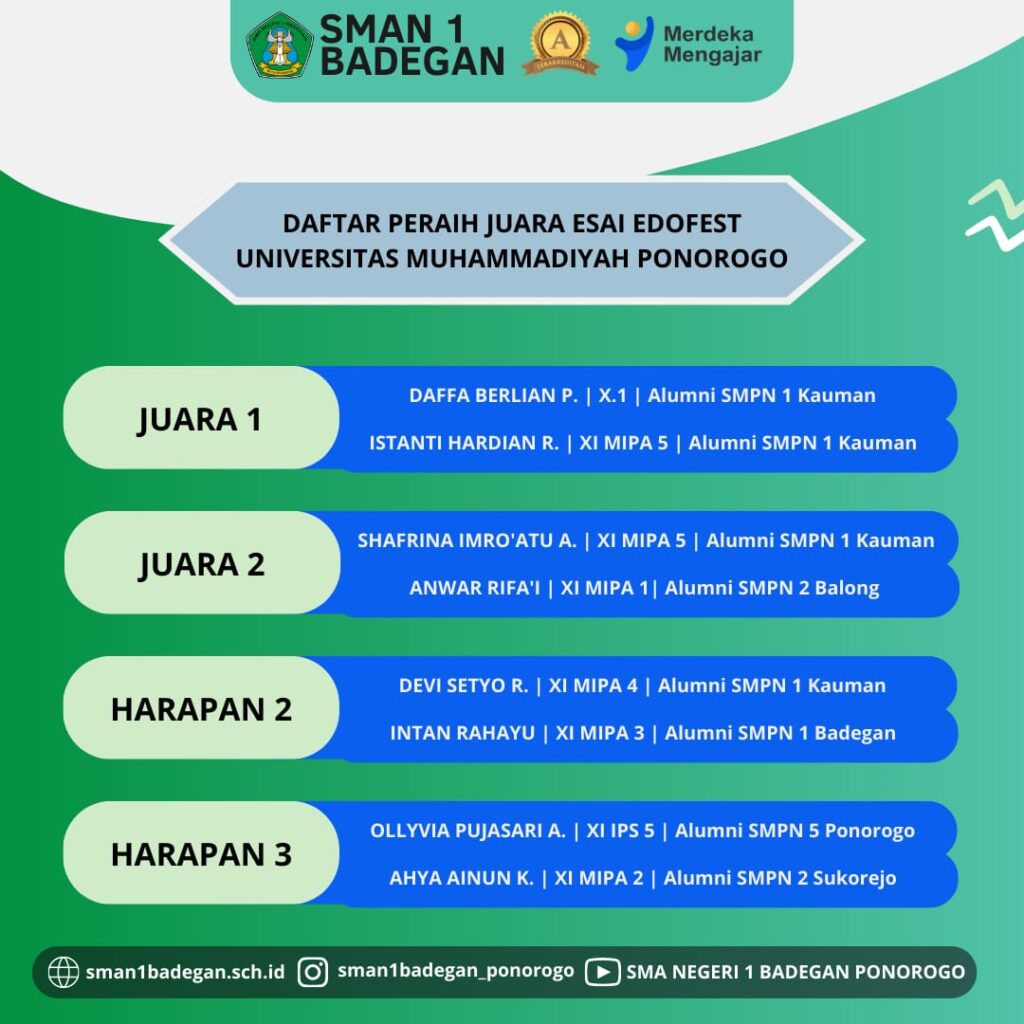 SMAN 1 BADEGAN

A
TERAKREDITASI

Merdeka Mengajar

DAFTAR PERAIH JUARA ESAI EDOFEST UNIVERSITAS MUHAMMADIYAH PONOROGO

JUARA 1
DAFFA BERLIAN P. | X.1 | Alumni SMPN 1 Kauman
ISTANTI HARDIAN R. | XI MIPA 5 | Alumni SMPN 1 Kauman

JUARA 2
SHAFRINA IMRO'ATU A. | XI MIPA 5 | Alumni SMPN 1 Kauman
ANWAR RIFA'I | XI MIPA 1| Alumni SMPN 2 Balong

HARAPAN 2
DEVI SETYO R. | XI MIPA 4 | Alumni SMPN 1 Kauman
INTAN RAHAYU | XI MIPA 3 | Alumni SMPN 1 Badegan

HARAPAN 3
OLLYVIA PUJASARI A. | XI IPS 5 | Alumni SMPN 5 Ponorogo
AHYA AINUN K. | XI MIPA 2 | Alumni SMPN 2 Sukorejo

sman1badegan.sch.id
sman1badegan_ponorogo
SMA NEGERI 1 BADEGAN PONOROGO